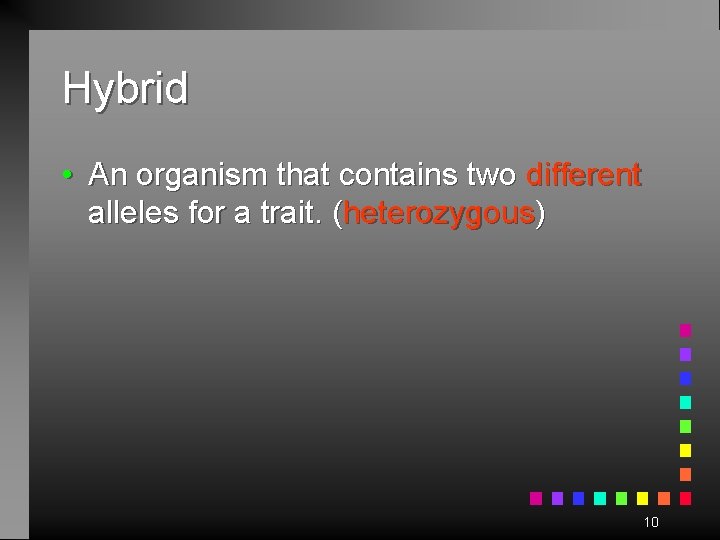 Hybrid

• An organism that contains two different alleles for a trait. (heterozygous)

10